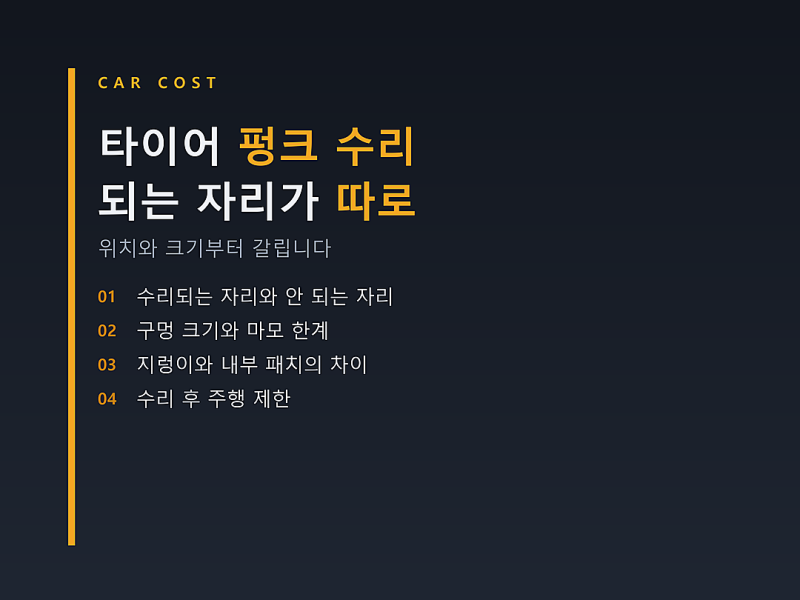 CAR COST

타이어 펑크 수리
되는 자리가 따로

위치와 크기부터 갈립니다

01 수리되는 자리와 안 되는 자리
02 구멍 크기와 마모 한계
03 지렁이와 내부 패치의 차이
04 수리 후 주행 제한